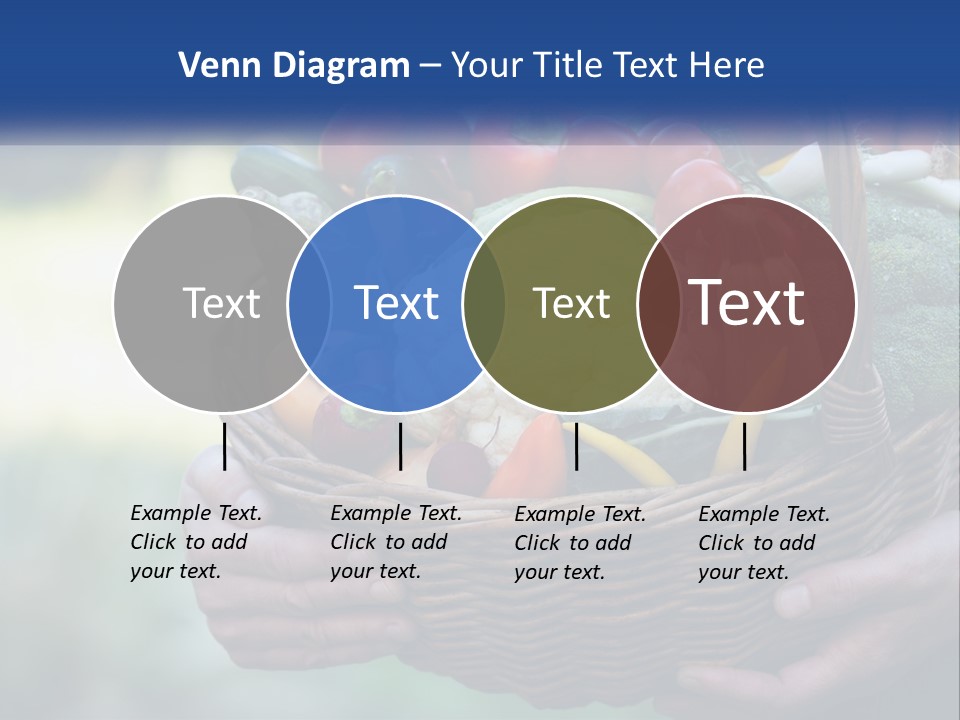 Venn Diagram – Your Title Text Here

Text

Text

Text

Text

Example Text. Click to add your text.

Example Text. Click to add your text.

Example Text. Click to add your text.

Example Text. Click to add your text.